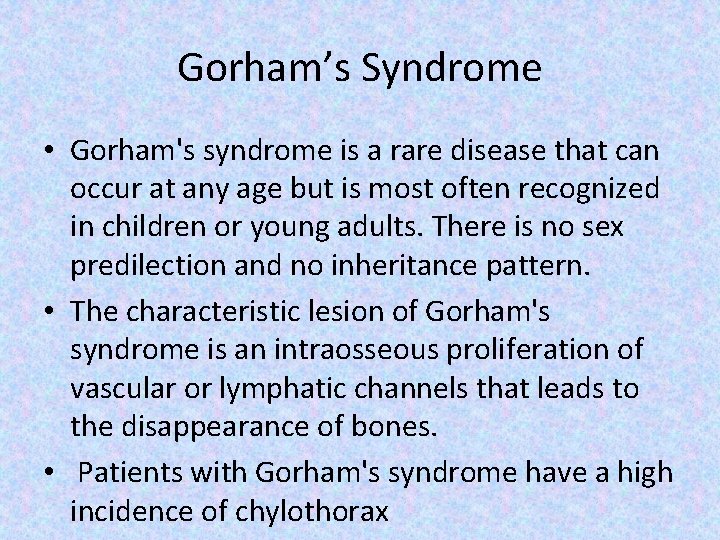 Gorham’s Syndrome

• Gorham's syndrome is a rare disease that can occur at any age but is most often recognized in children or young adults. There is no sex predilection and no inheritance pattern.

• The characteristic lesion of Gorham's syndrome is an intraosseous proliferation of vascular or lymphatic channels that leads to the disappearance of bones.

• Patients with Gorham's syndrome have a high incidence of chylothorax